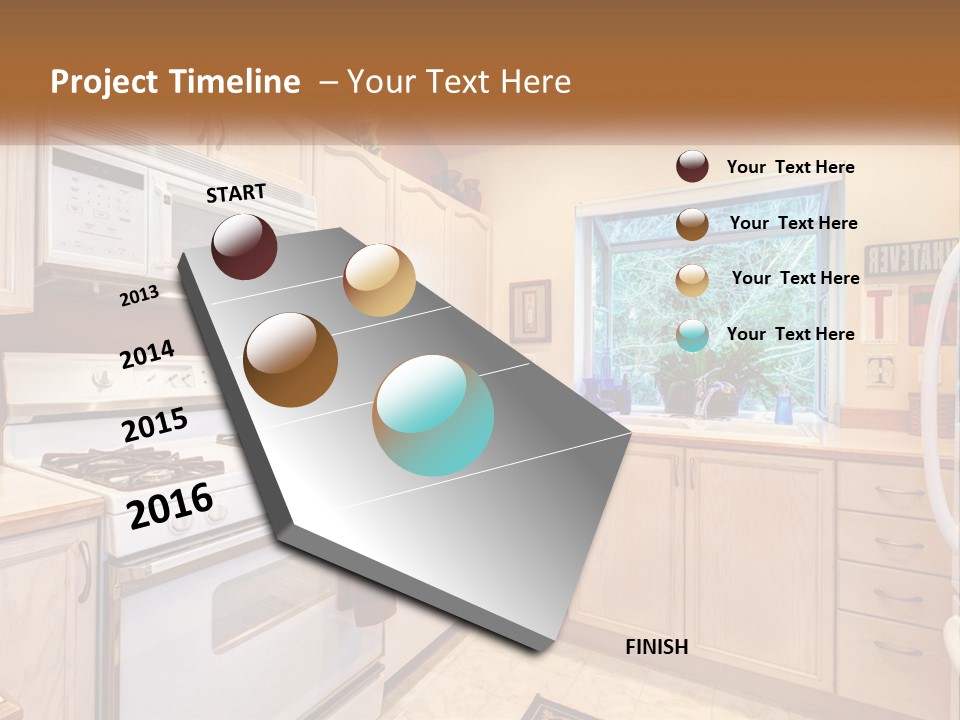 Project Timeline – Your Text Here

START

2013

2014

2015

2016

FINISH

Your Text Here

Your Text Here

Your Text Here

Your Text Here

WHATEVER